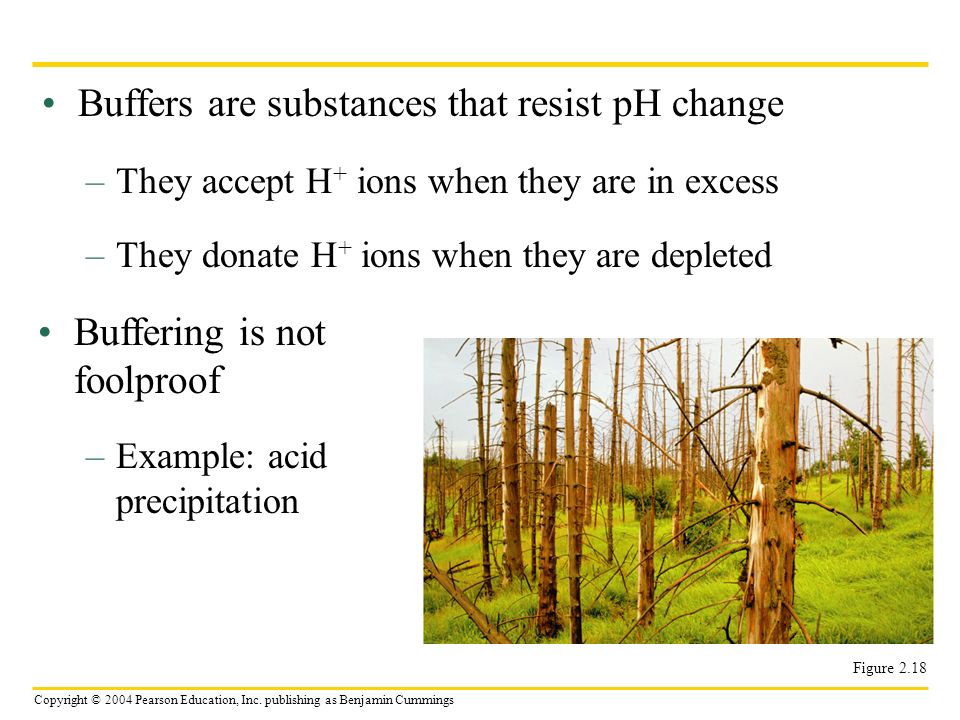 • Buffers are substances that resist pH change

– They accept $H^+$ ions when they are in excess

– They donate $H^+$ ions when they are depleted

• Buffering is not foolproof

– Example: acid precipitation

Figure 2.18

Copyright © 2004 Pearson Education, Inc. publishing as Benjamin Cummings